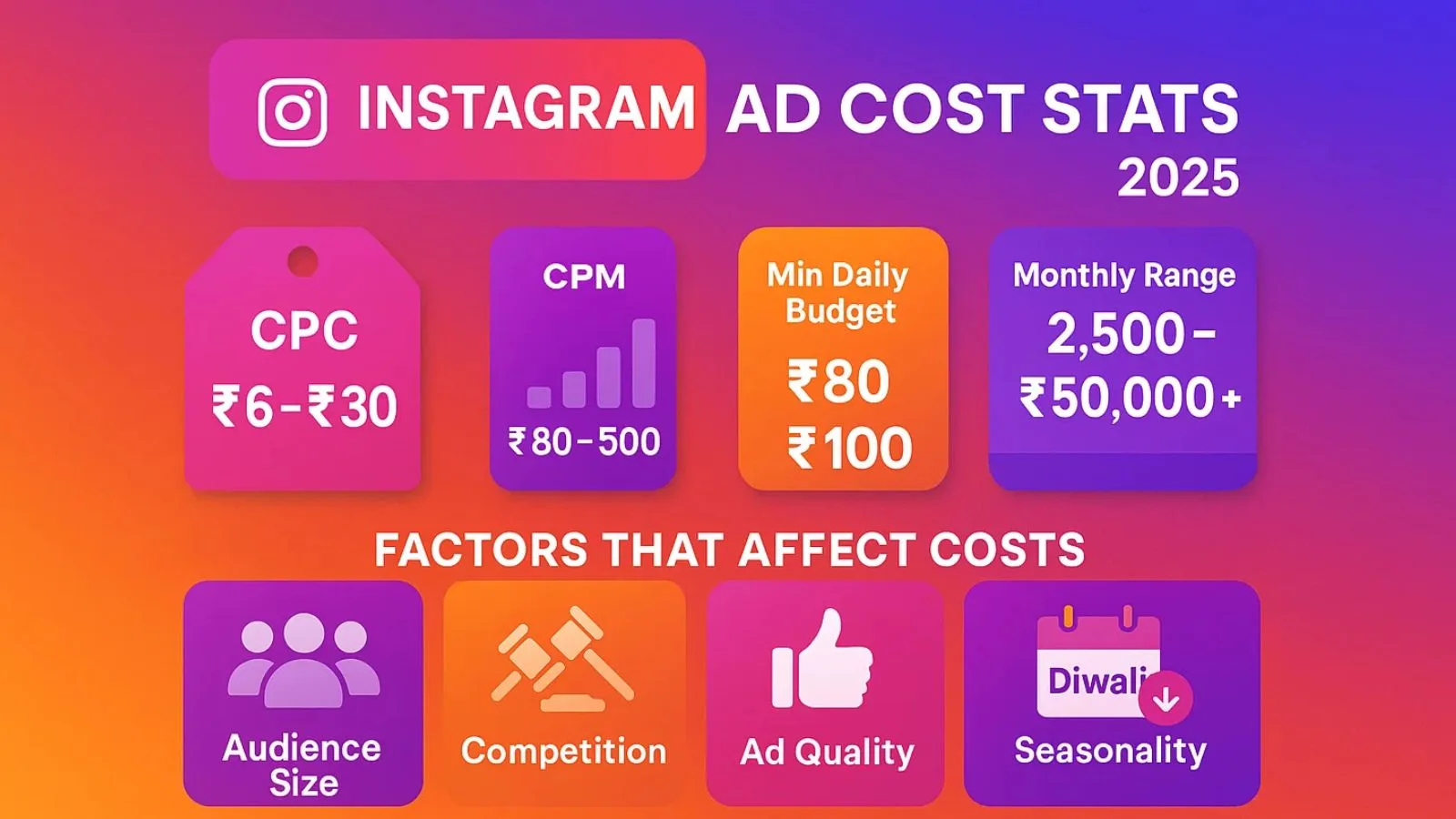 INSTAGRAM AD COST STATS 2025

CPC
₹6-₹30

CPM
₹80-500

Min Daily Budget
₹80
₹100

Monthly Range
2,500-
₹50,000+

FACTORS THAT AFFECT COSTS

Audience Size

Competition

Ad Quality

Diwali

Seasonality